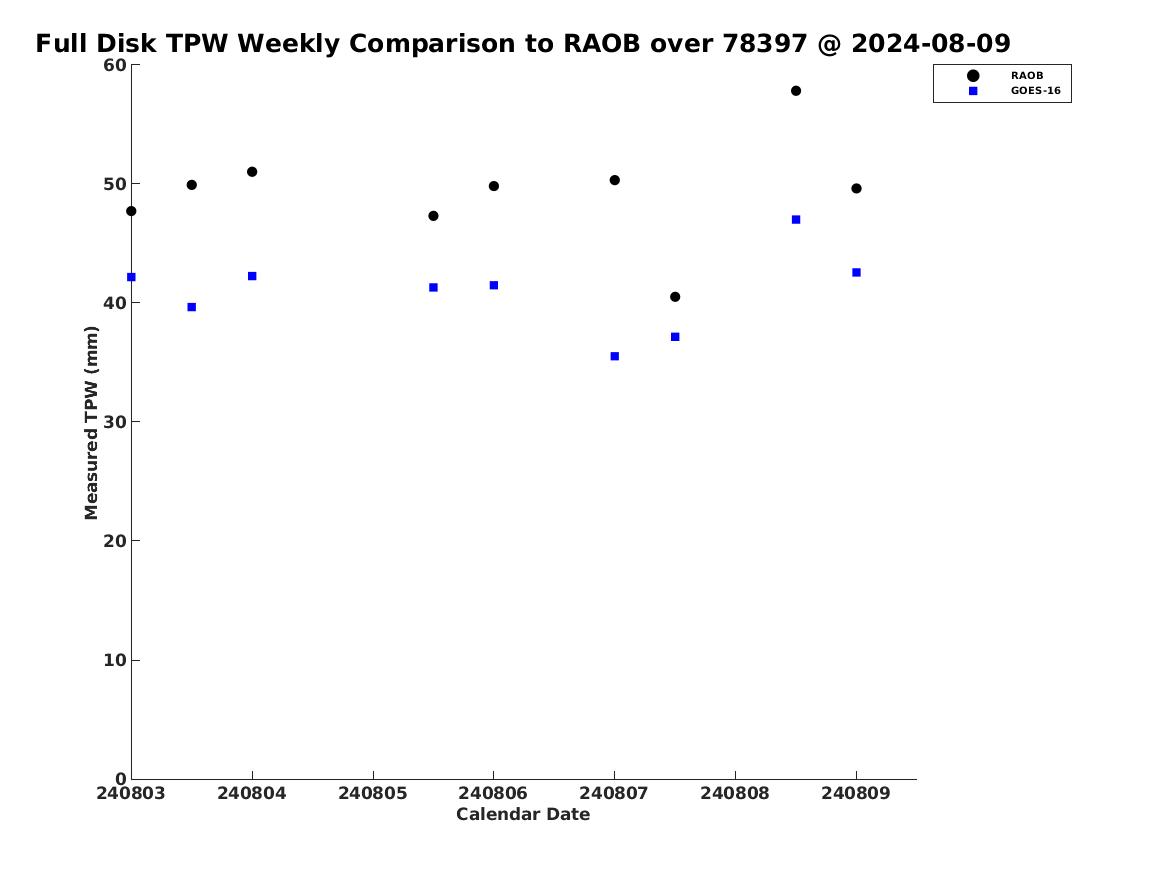 Full Disk TPW Weekly Comparison to RAOB over 78397 @ 2024-08-09

RAOB
GOES-16

Measured TPW (mm)

60
50
40
30
20
10
0

240803
240804
240805
240806
240807
240808
240809

Calendar Date